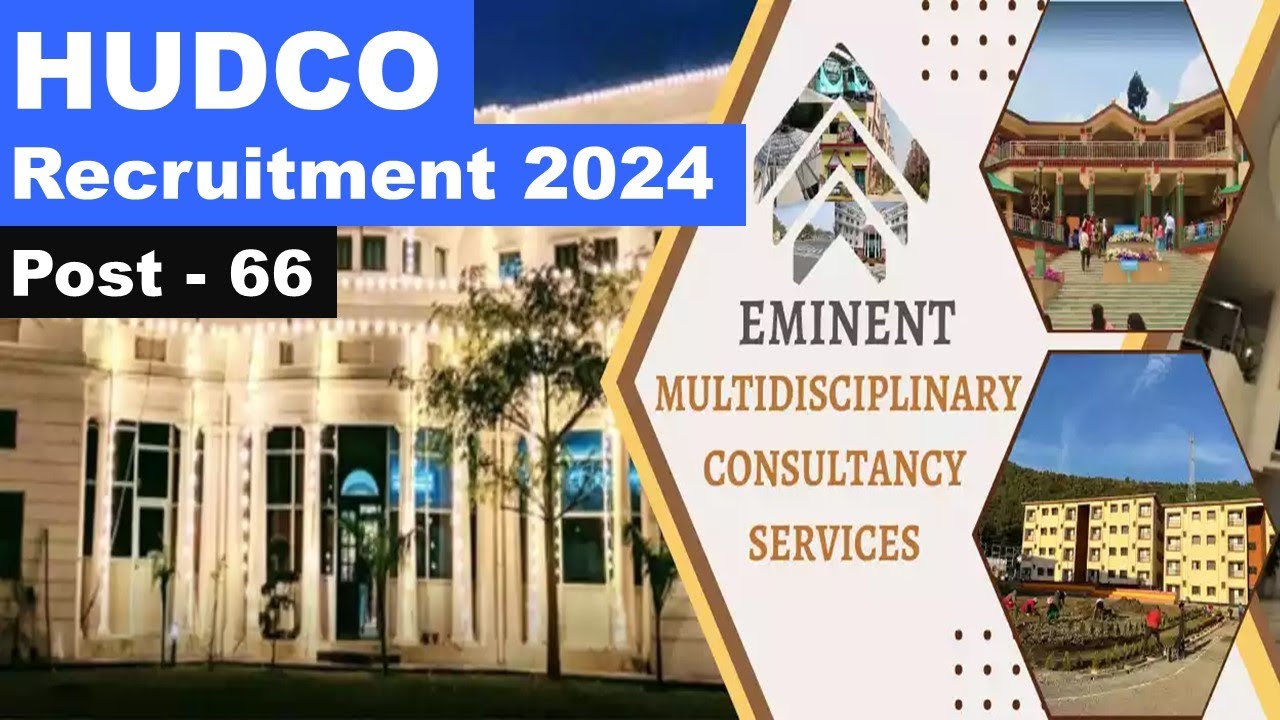 HUDCO
Recruitment 2024
Post - 66

EMINENT
MULTIDISCIPLINARY
CONSULTANCY
SERVICES